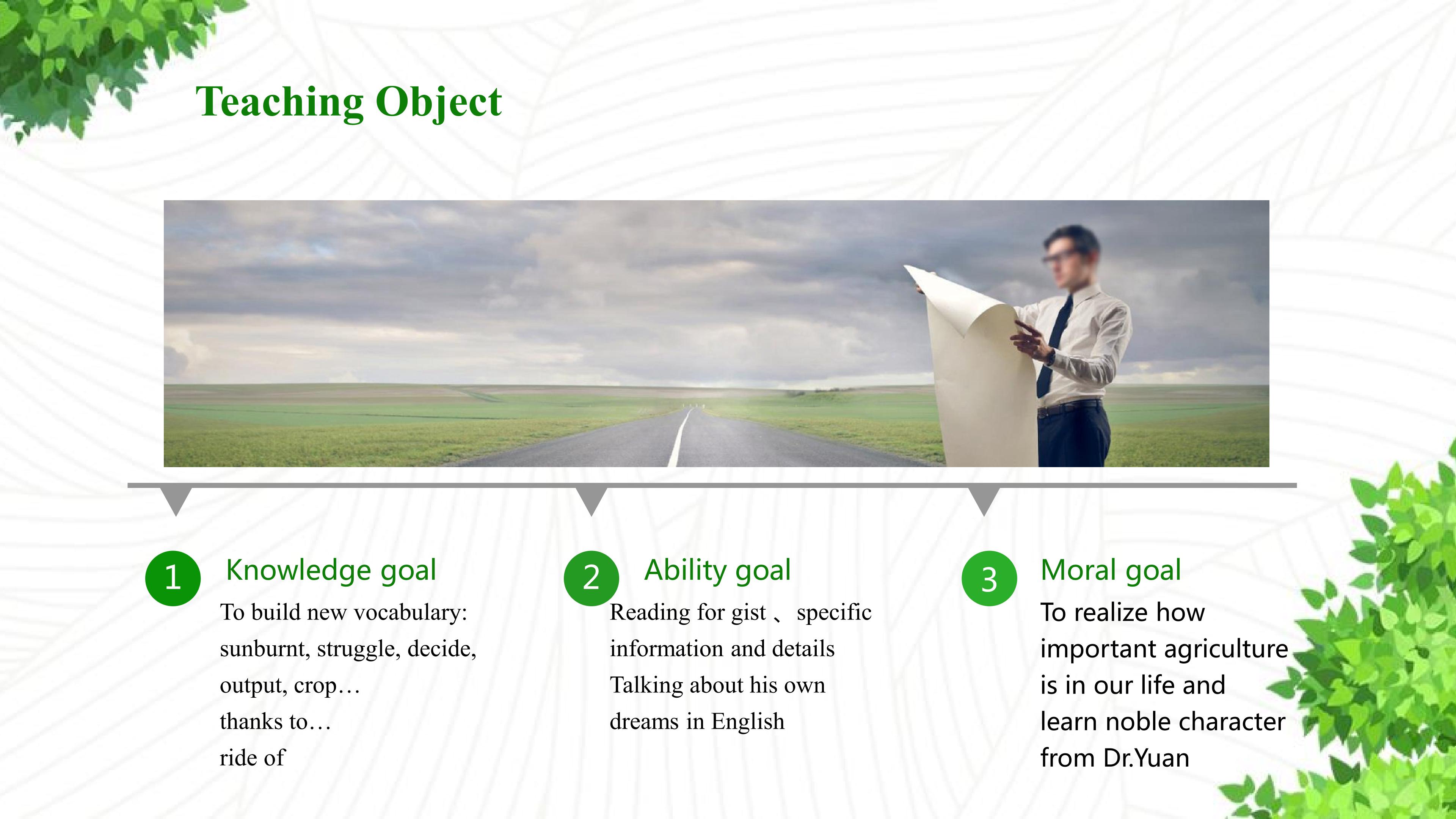 Teaching Object

1 Knowledge goal
To build new vocabulary: sunburnt, struggle, decide, output, crop…
thanks to…
ride of

2 Ability goal
Reading for gist 、 specific information and details
Talking about his own dreams in English

3 Moral goal
To realize how important agriculture is in our life and learn noble character from Dr.Yuan